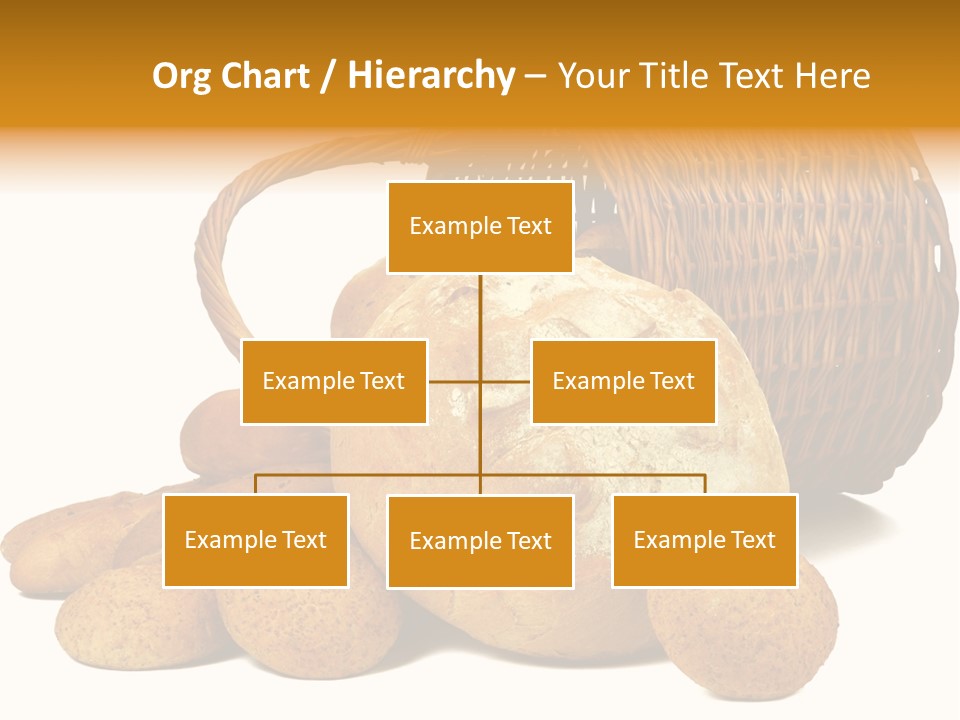 Org Chart / Hierarchy – Your Title Text Here

Example Text

Example Text

Example Text

Example Text

Example Text

Example Text